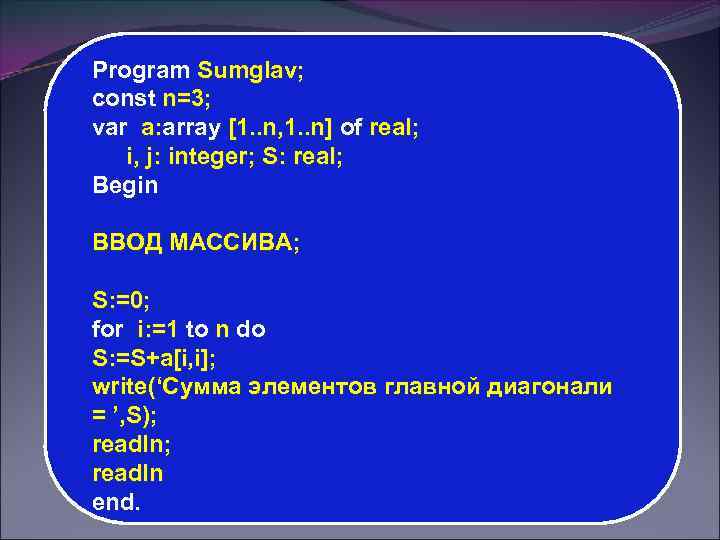 Program Sumglav;
const n=3;
var a:array [1..n,1..n] of real;
i, j: integer; S: real;
Begin

ВВОД МАССИВА;

S:=0;
for i:=1 to n do
S:=S+a[i,i];
write(‘Сумма элементов главной диагонали = ’,S);
readln;
readln
end.